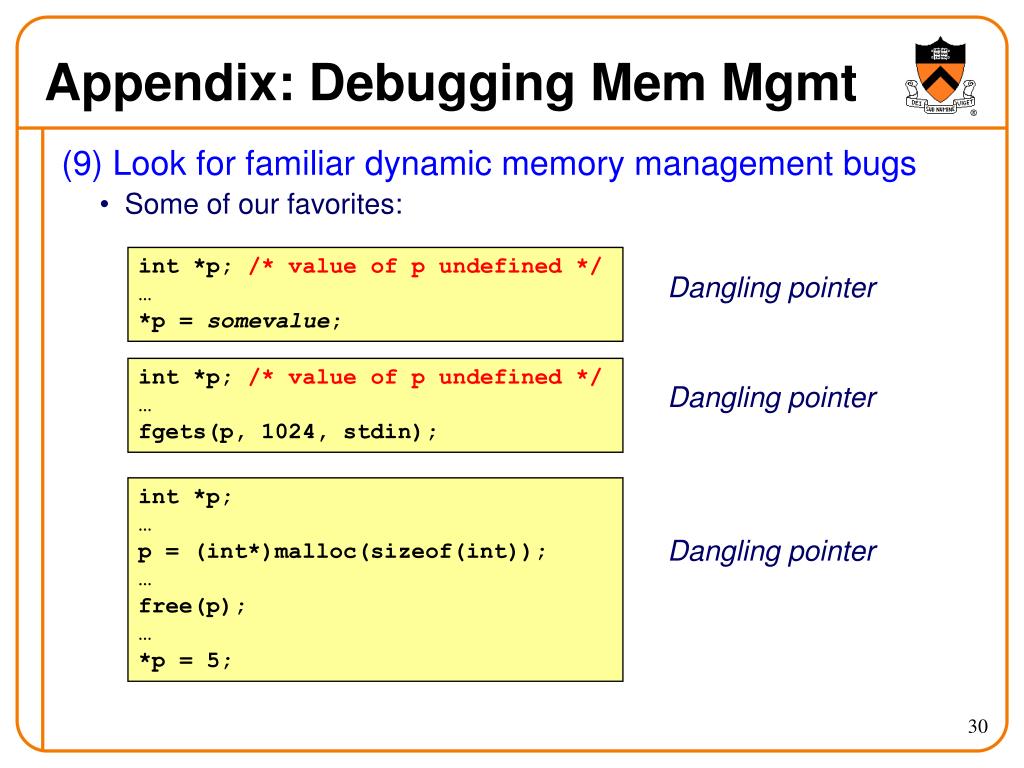 Appendix: Debugging Mem Mgmt

DEI SUB NUMINE VIGET

(9) Look for familiar dynamic memory management bugs

• Some of our favorites:

int *p; /* value of p undefined */
…
*p = somevalue;

Dangling pointer

int *p; /* value of p undefined */
…
fgets(p, 1024, stdin);

Dangling pointer

int *p;
…
p = (int*)malloc(sizeof(int));
…
free(p);
…
*p = 5;

Dangling pointer

30